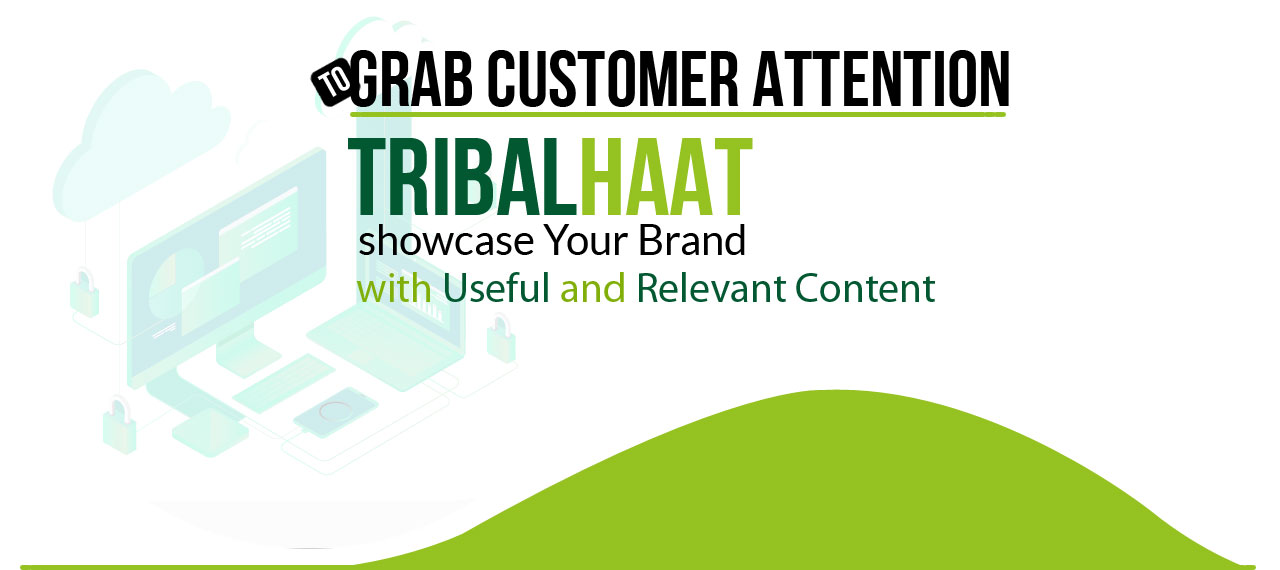 TO GRAB CUSTOMER ATTENTION

TRIBALHAAT

showcase Your Brand
with Useful and Relevant Content